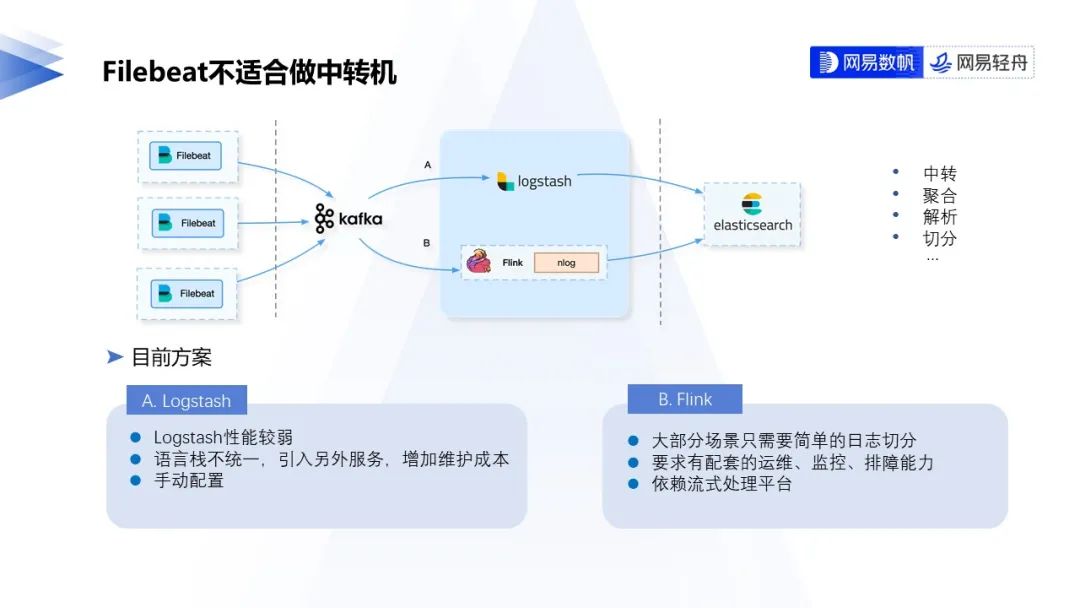 Filebeat不适合做中转机

网易数帆 网易轻舟

Filebeat

Filebeat

Filebeat

kafka

A

logstash

B

Flink nlog

elasticsearch

• 中转
• 聚合
• 解析
• 切分
...

目前方案

A. Logstash

● Logstash性能较弱
● 语言栈不统一，引入另外服务，增加维护成本
● 手动配置

B. Flink

● 大部分场景只需要简单的日志切分
● 要求有配套的运维、监控、排障能力
● 依赖流式处理平台